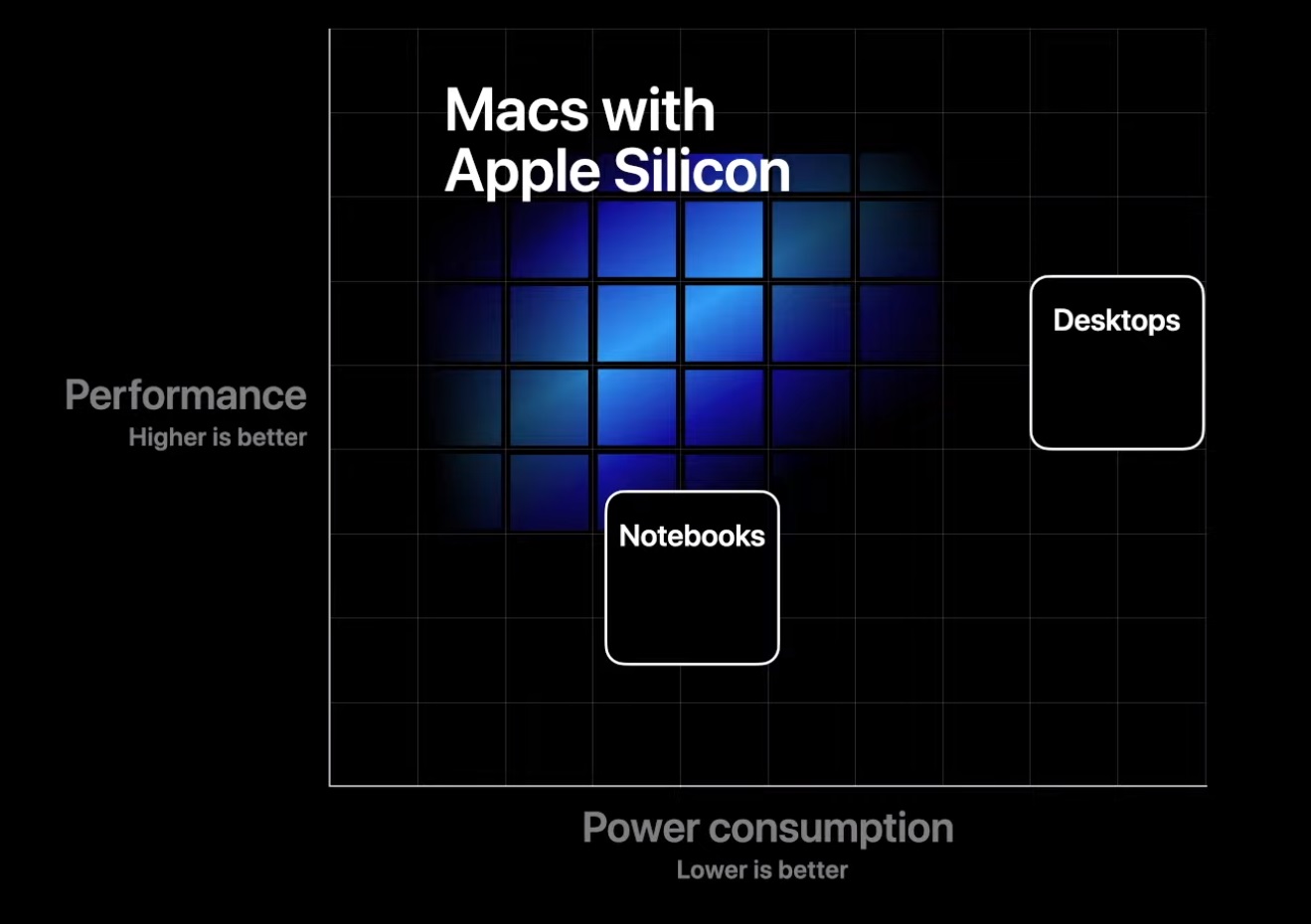 Macs with Apple Silicon

Desktops

Performance
Higher is better

Notebooks

Power consumption
Lower is better